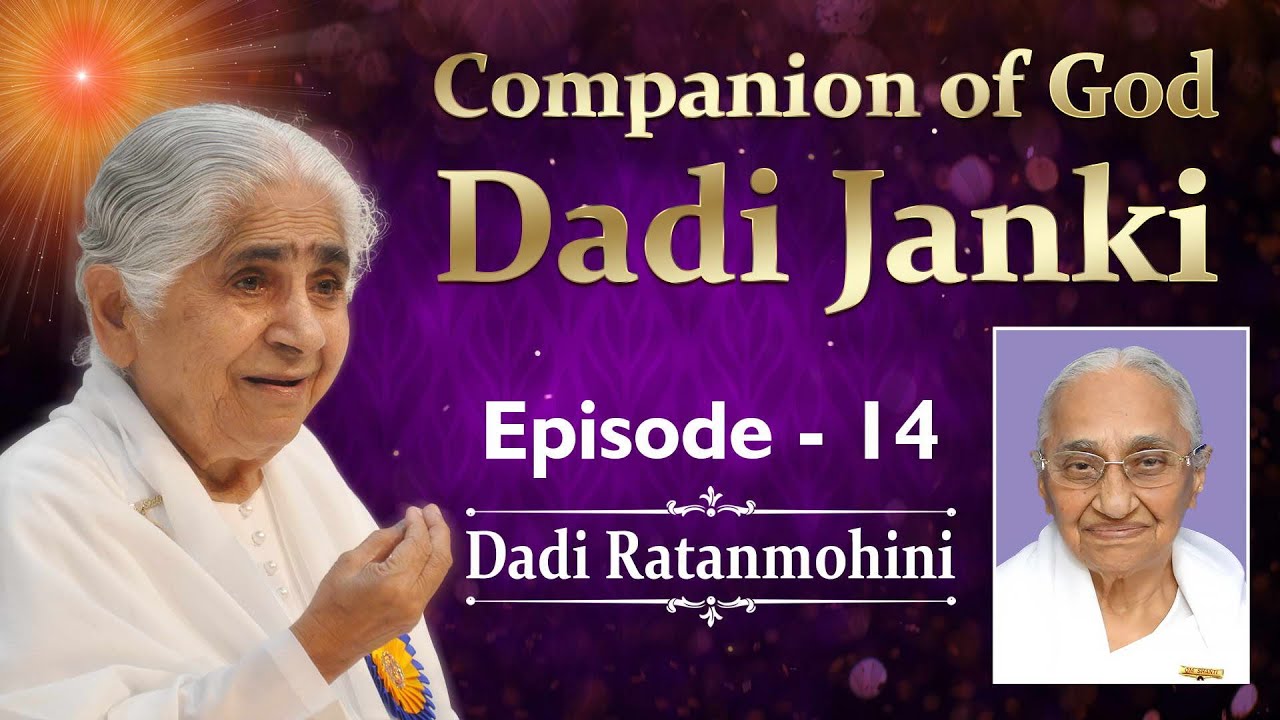 Companion of God
Dadi Janki

Episode - 14

Dadi Ratanmohini